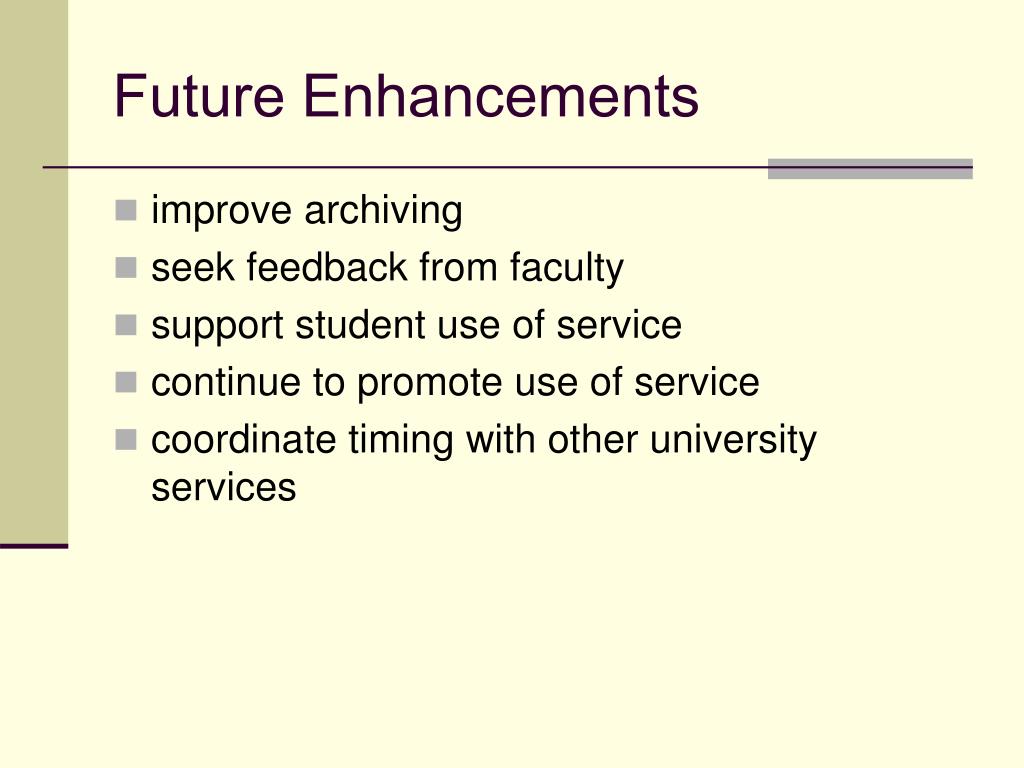 Future Enhancements

- improve archiving
- seek feedback from faculty
- support student use of service
- continue to promote use of service
- coordinate timing with other university services